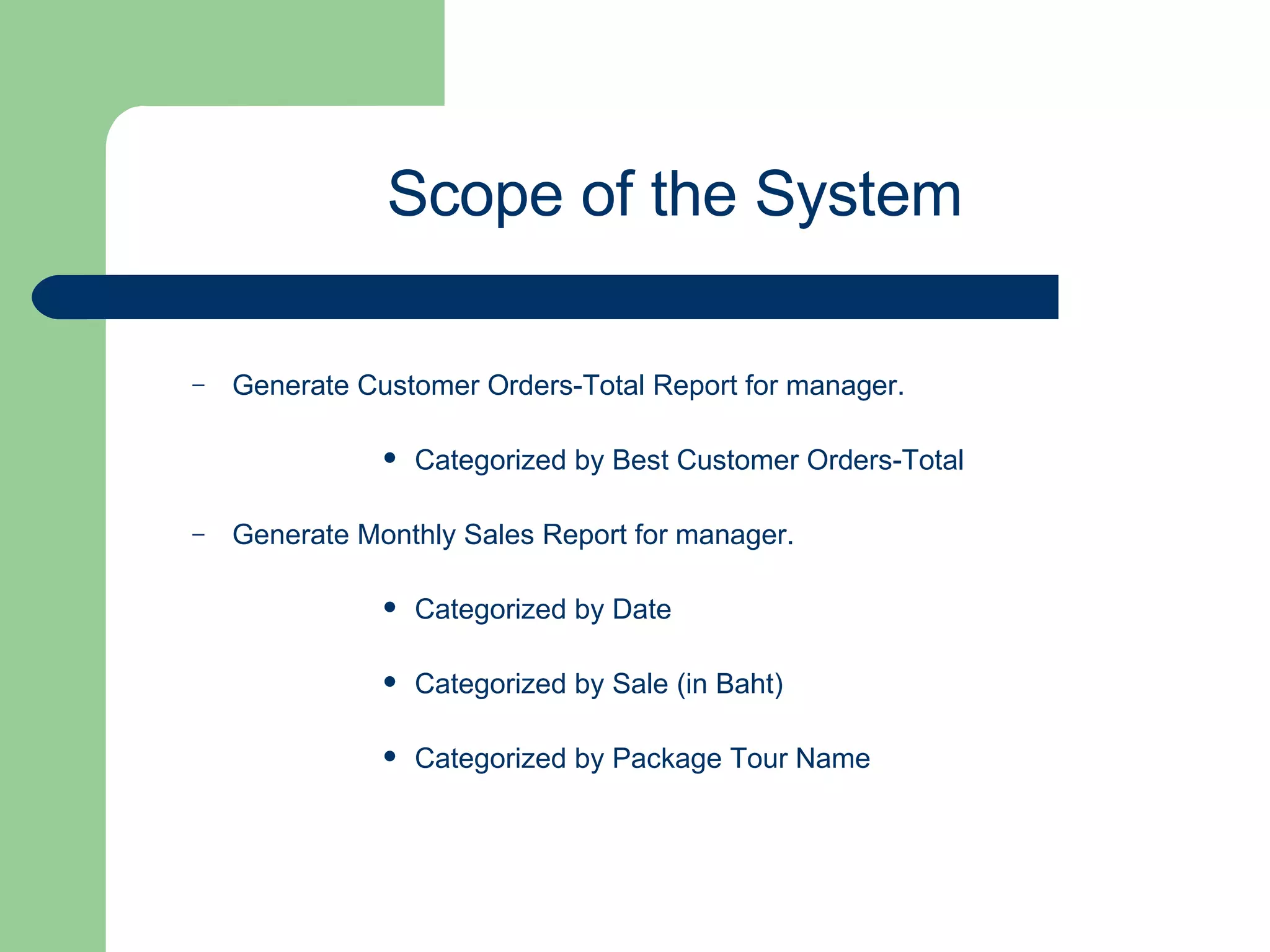 Scope of the System

– Generate Customer Orders-Total Report for manager.

• Categorized by Best Customer Orders-Total

– Generate Monthly Sales Report for manager.

• Categorized by Date

• Categorized by Sale (in Baht)

• Categorized by Package Tour Name